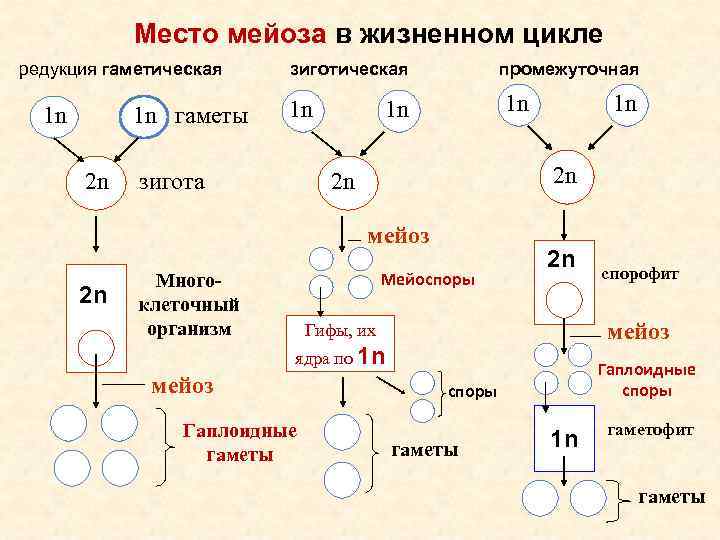 Место мейоза в жизненном цикле

редукция гаметическая

1n

1n

гаметы

2n

зигота

2n

Много-клеточный организм

мейоз

Гаплоидные гаметы

зиготическая

1n

1n

2n

мейоз

Мейоспоры

Гифы, их ядра по 1n

споры

гаметы

промежуточная

1n

1n

2n

2n

спорофит

мейоз

Гаплоидные споры

1n

гаметофит

гаметы